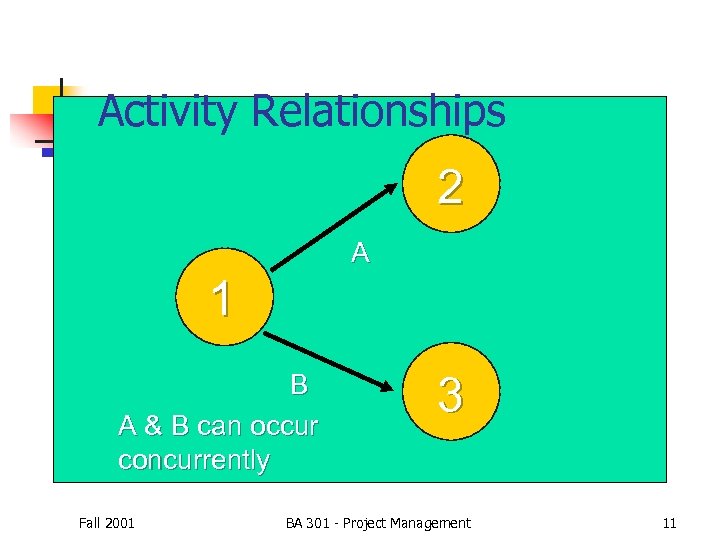 Activity Relationships

2

A

1

B

3

A & B can occur concurrently

Fall 2001

BA 301 - Project Management

11